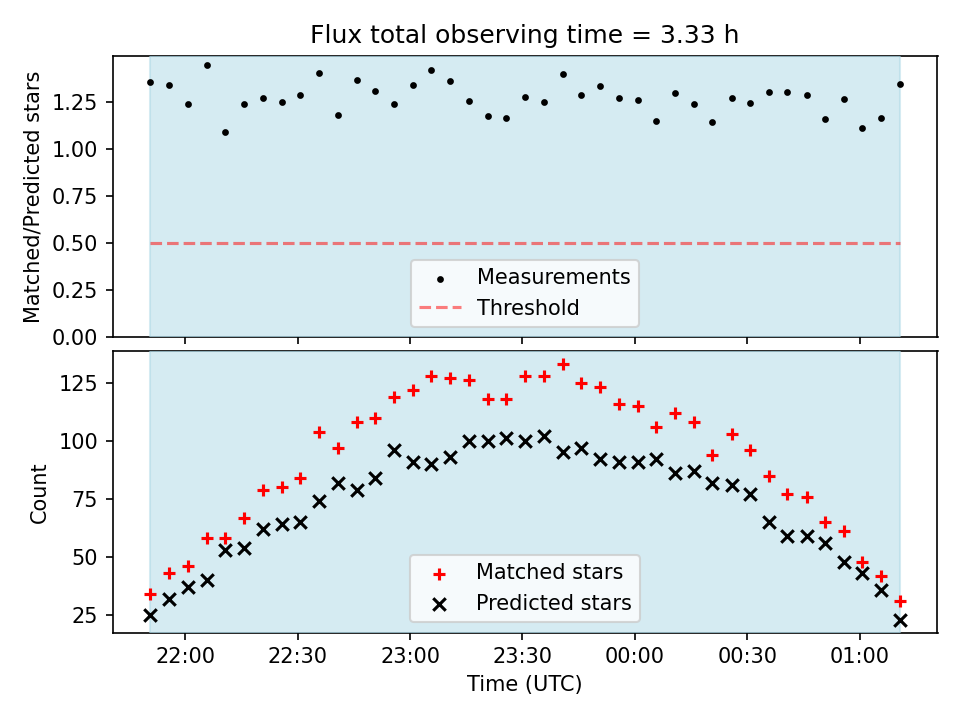 Flux total observing time = 3.33 h

Matched/Predicted stars

1.25
1.00
0.75
0.50
0.25
0.00

Measurements
Threshold

Count

125
100
75
50
25

Matched stars
Predicted stars

22:00
22:30
23:00
23:30
00:00
00:30
01:00

Time (UTC)